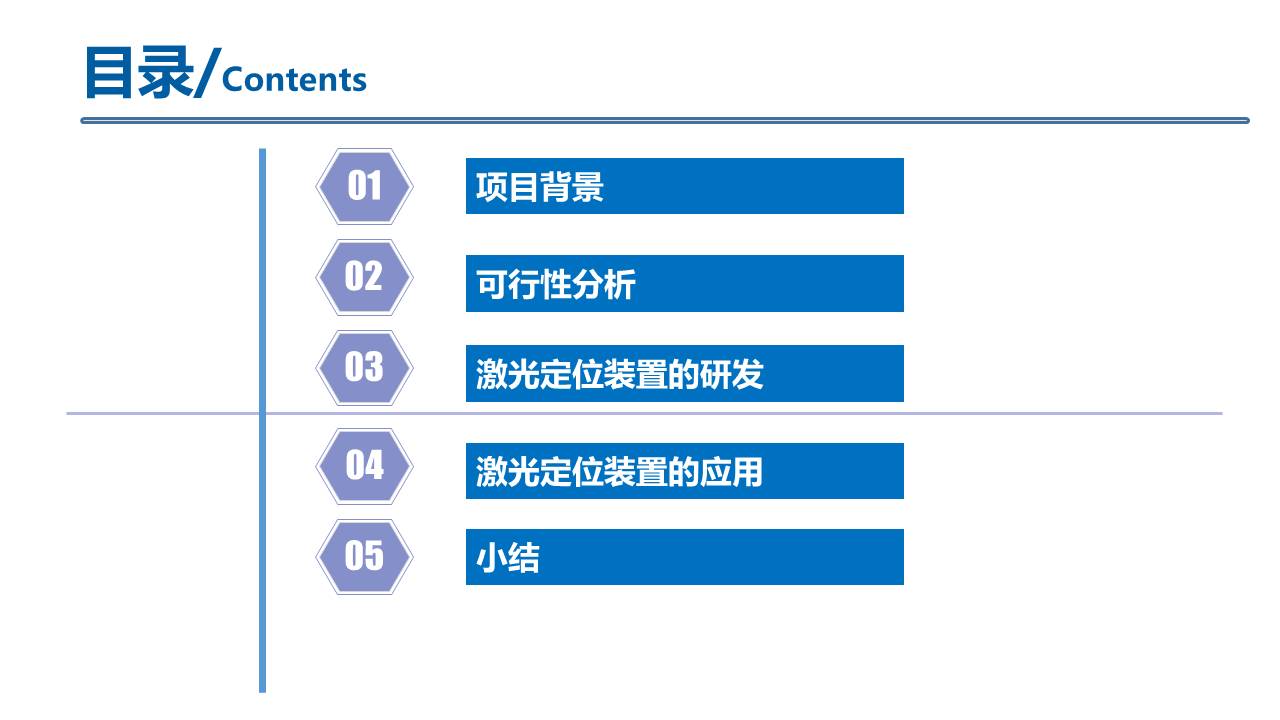 目录/Contents

01 项目背景

02 可行性分析

03 激光定位装置的研发

04 激光定位装置的应用

05 小结